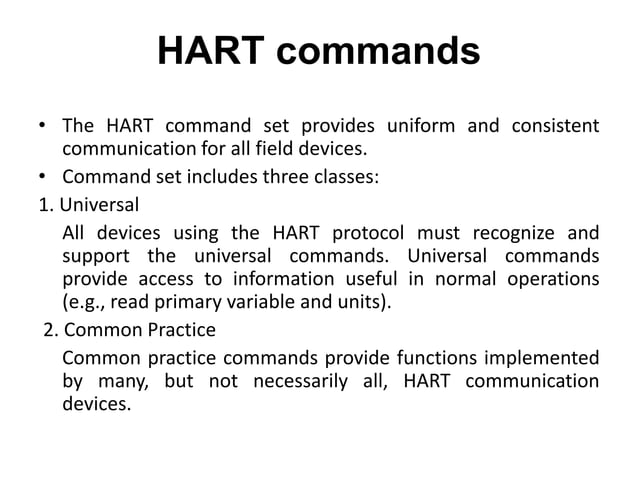 HART commands

• The HART command set provides uniform and consistent communication for all field devices.

• Command set includes three classes:

1. Universal

All devices using the HART protocol must recognize and support the universal commands. Universal commands provide access to information useful in normal operations (e.g., read primary variable and units).

2. Common Practice

Common practice commands provide functions implemented by many, but not necessarily all, HART communication devices.